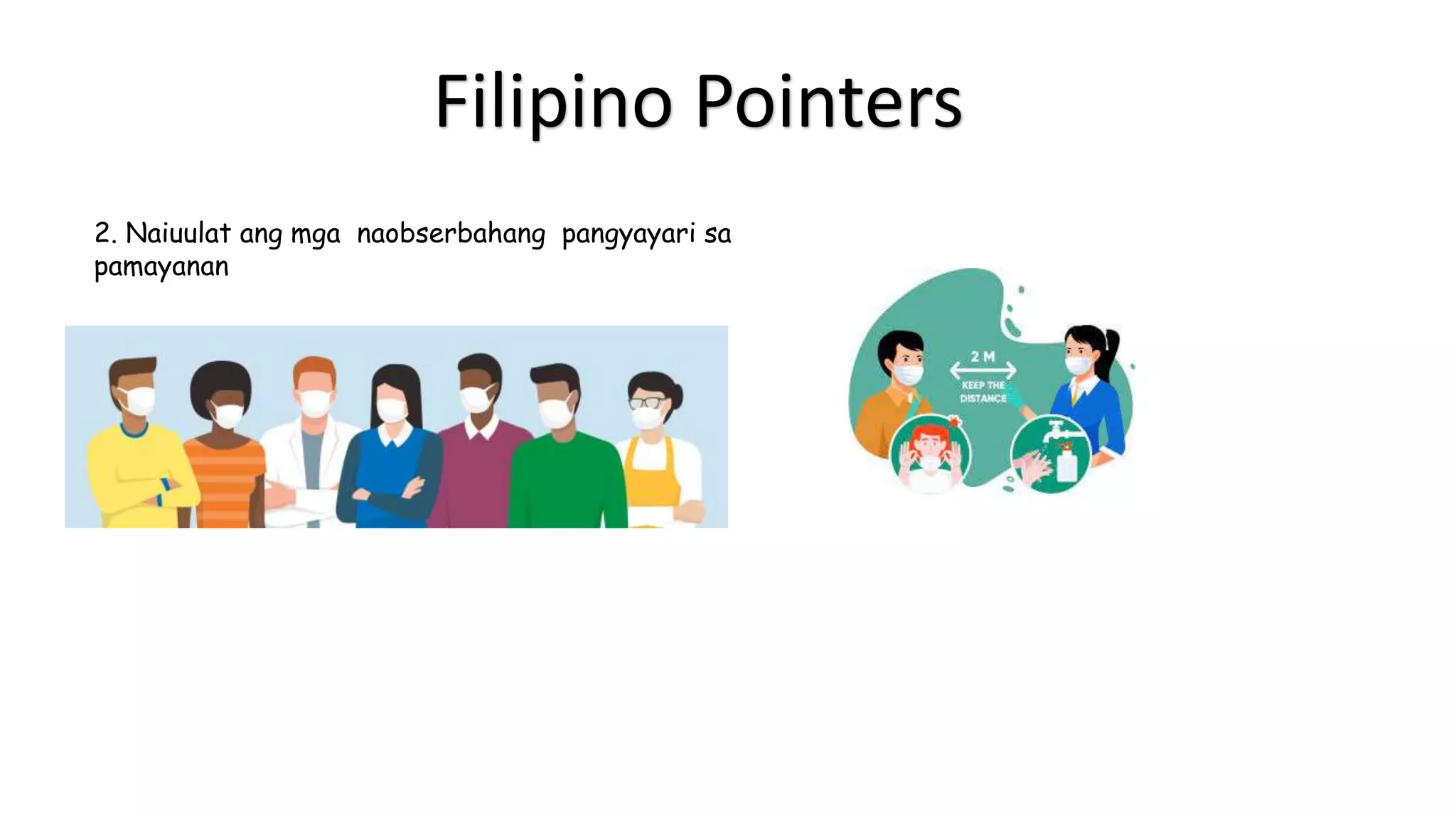 Filipino Pointers

2. Naiuulat ang mga naobserbahang pangyayari sa pamayanan

2 M
KEEP THE DISTANCE